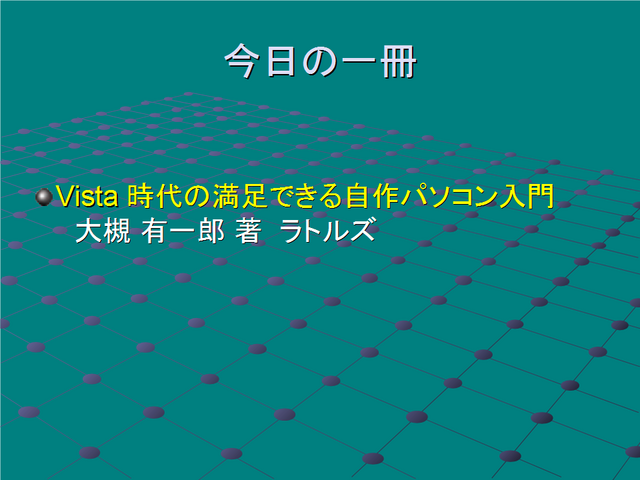 今日の一冊

Vista 時代の満足できる自作パソコン入門
大槻 有一郎 著　ラトルズ